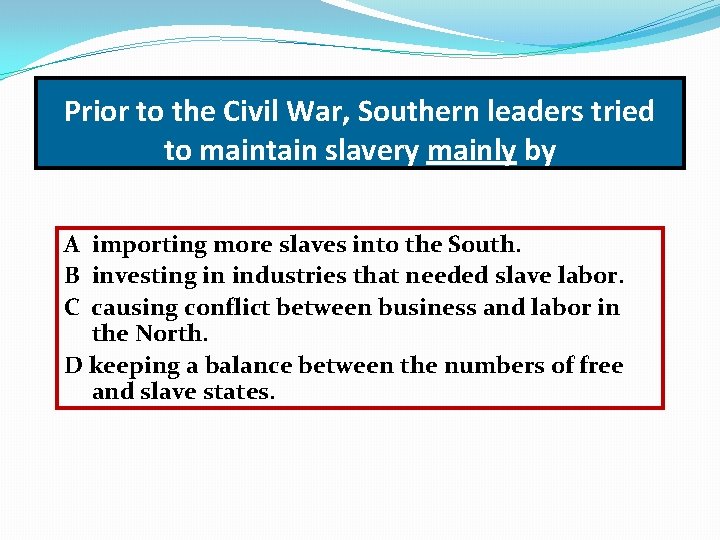 Prior to the Civil War, Southern leaders tried to maintain slavery mainly by

A importing more slaves into the South.
B investing in industries that needed slave labor.
C causing conflict between business and labor in the North.
D keeping a balance between the numbers of free and slave states.